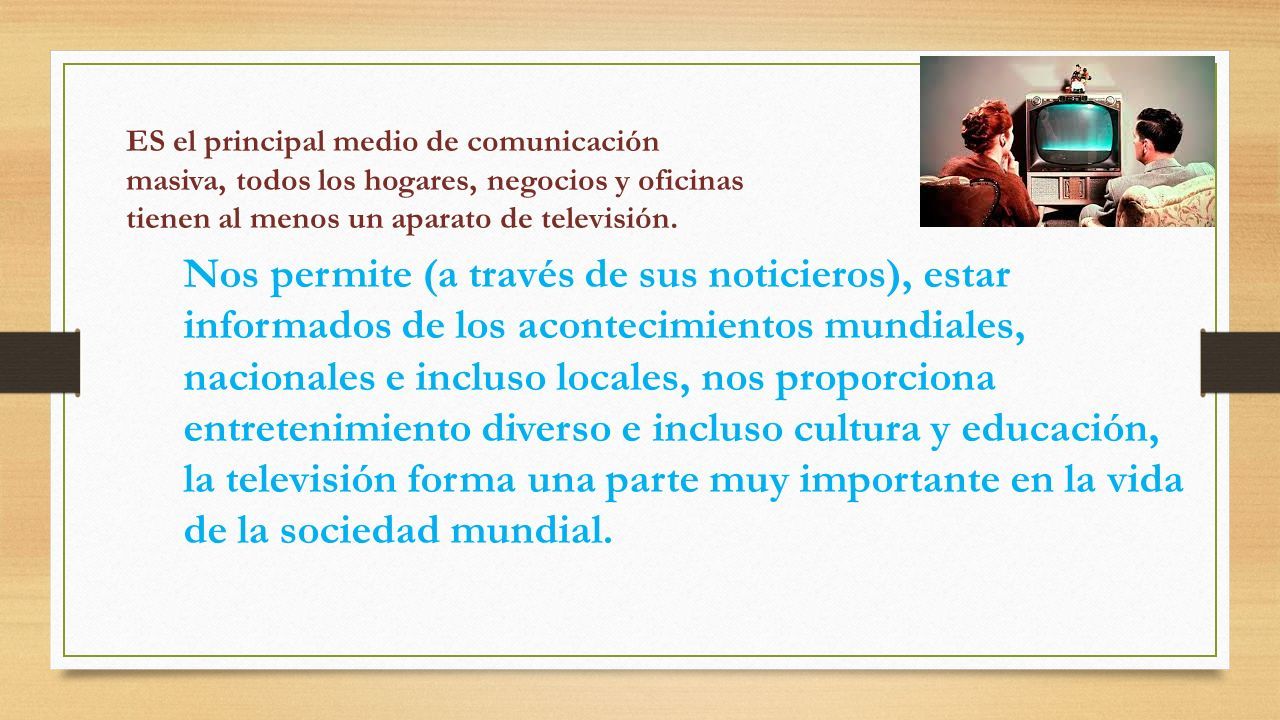 ES el principal medio de comunicación masiva, todos los hogares, negocios y oficinas tienen al menos un aparato de televisión.

Nos permite (a través de sus noticieros), estar informados de los acontecimientos mundiales, nacionales e incluso locales, nos proporciona entretenimiento diverso e incluso cultura y educación, la televisión forma una parte muy importante en la vida de la sociedad mundial.